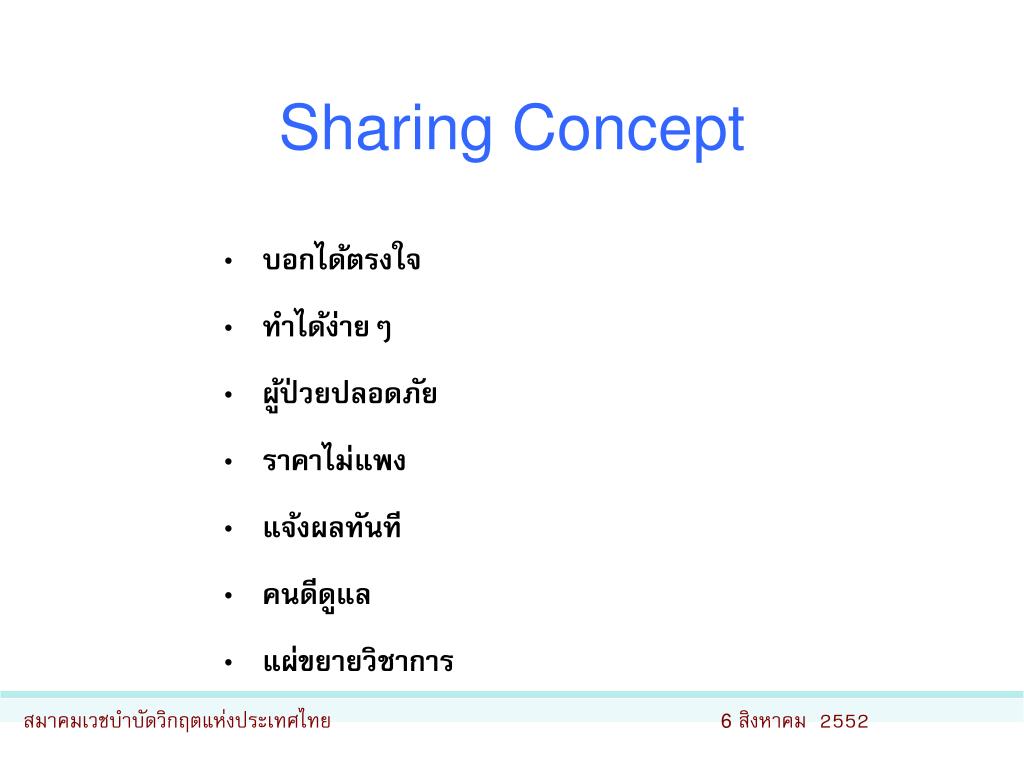 Sharing Concept

• บอกได้ตรงใจ
• ทำได้ง่าย ๆ
• ผู้ป่วยปลอดภัย
• ราคาไม่แพง
• แจ้งผลทันที
• คนดีดูแล
• แผ่ขยายวิชาการ

สมาคมเวชบำบัดวิกฤตแห่งประเทศไทย

6 สิงหาคม 2552